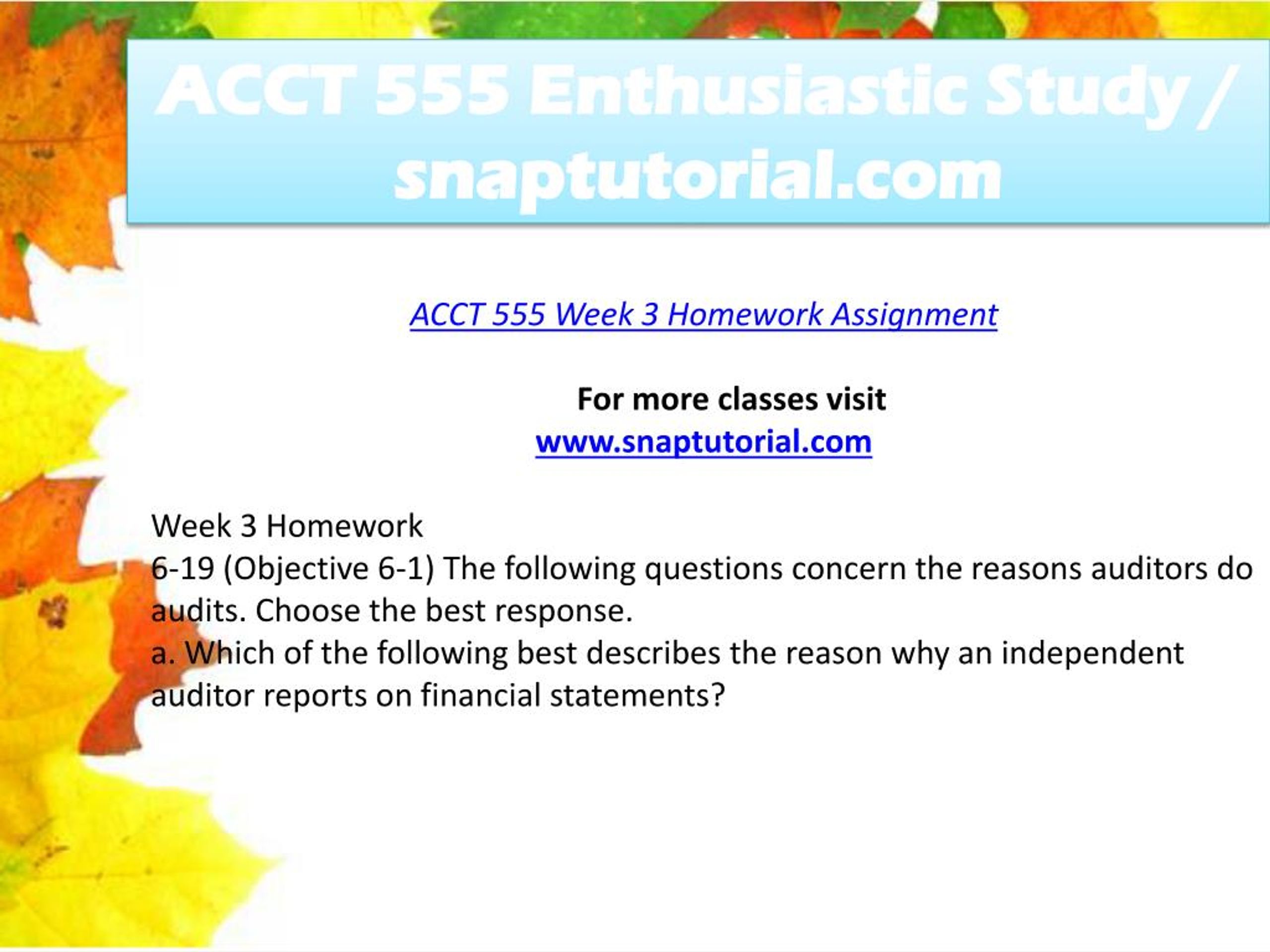 ACCT 555 Enthusiastic Study / snaptutorial.com

ACCT 555 Week 3 Homework Assignment

For more classes visit
www.snaptutorial.com

Week 3 Homework
6-19 (Objective 6-1) The following questions concern the reasons auditors do audits. Choose the best response.
a. Which of the following best describes the reason why an independent auditor reports on financial statements?